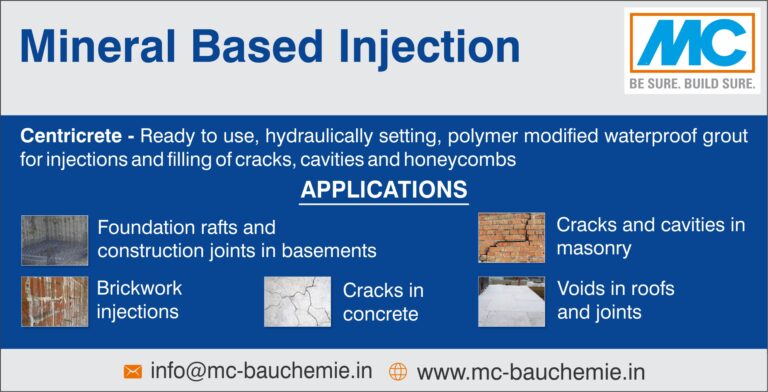 Mineral Based Injection

MC
BE SURE. BUILD SURE.

Centricrete - Ready to use, hydraulically setting, polymer modified waterproof grout for injections and filling of cracks, cavities and honeycombs

APPLICATIONS

Foundation rafts and construction joints in basements

Cracks and cavities in masonry

Brickwork injections

Cracks in concrete

Voids in roofs and joints

info@mc-bauchemie.in www.mc-bauchemie.in